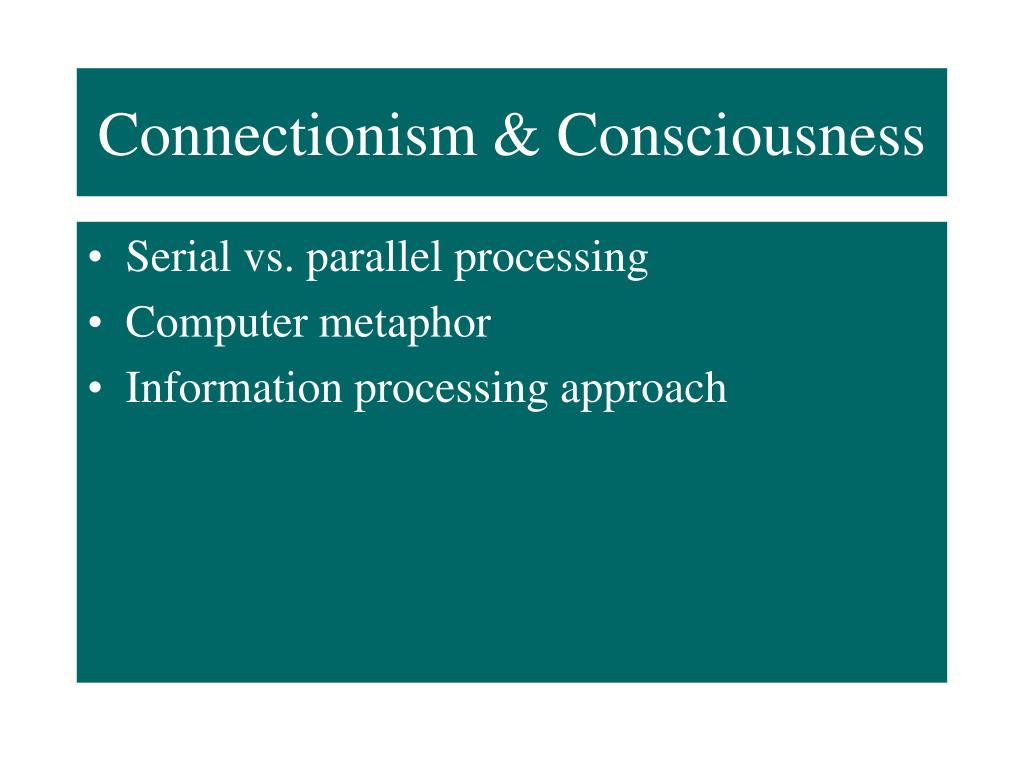 Connectionism & Consciousness

• Serial vs. parallel processing
• Computer metaphor
• Information processing approach